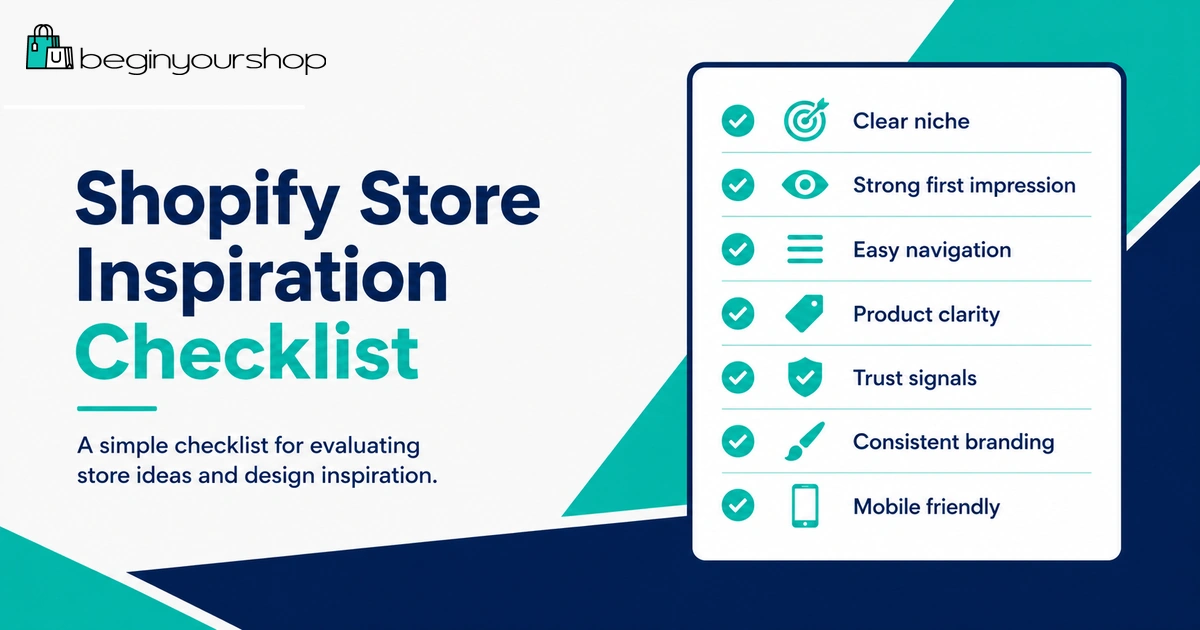 beginyourshop

Shopify Store Inspiration Checklist

A simple checklist for evaluating store ideas and design inspiration.

Clear niche
Strong first impression
Easy navigation
Product clarity
Trust signals
Consistent branding
Mobile friendly